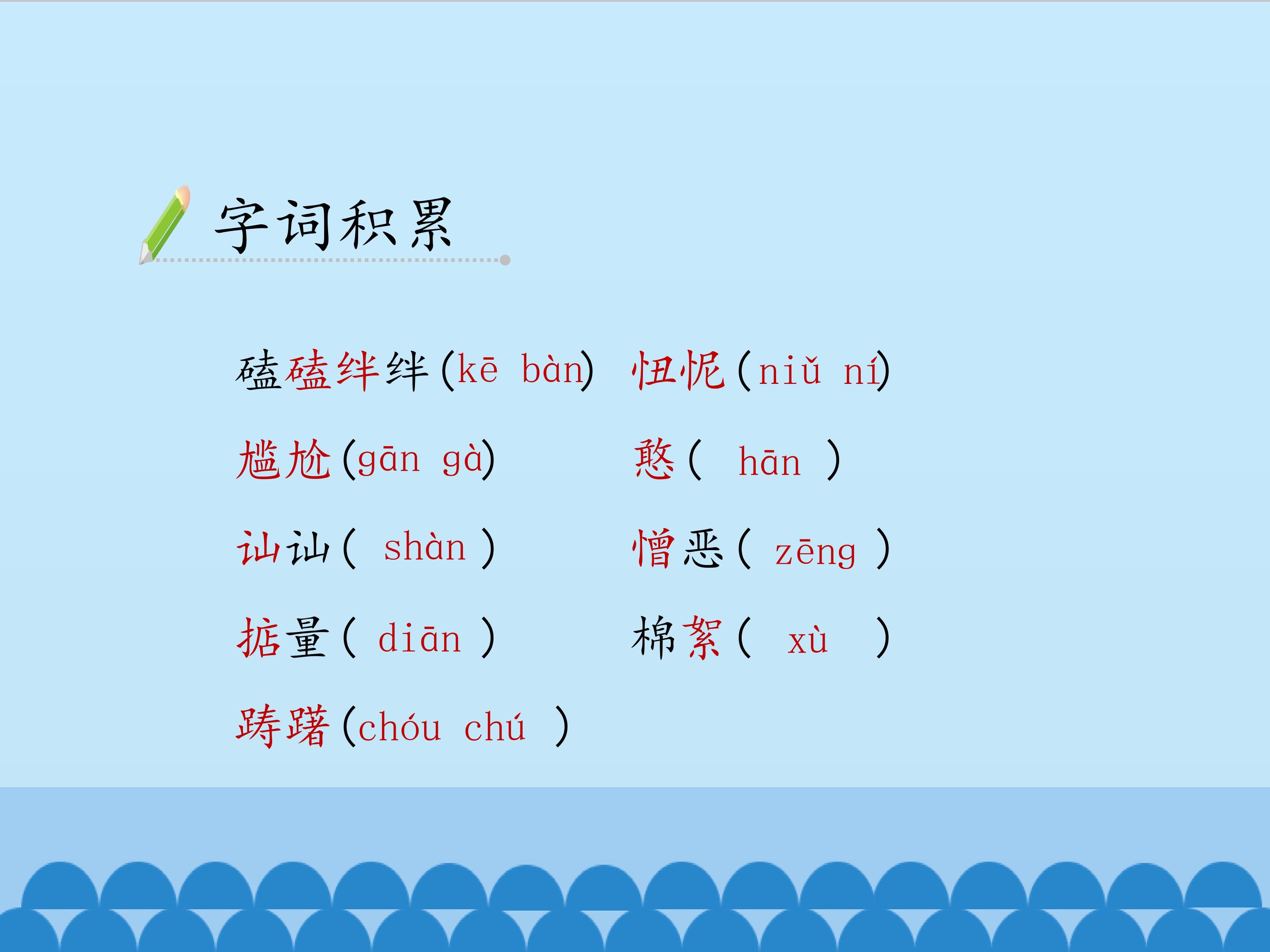 字词积累

磕磕绊绊(kē bàn) 忸怩(niǔ ní)

尴尬(gān gà) 憨( hān )

讪讪( shàn ) 憎恶( zēng )

掂量( diān ) 棉絮( xù )

踌躇(chóu chú )